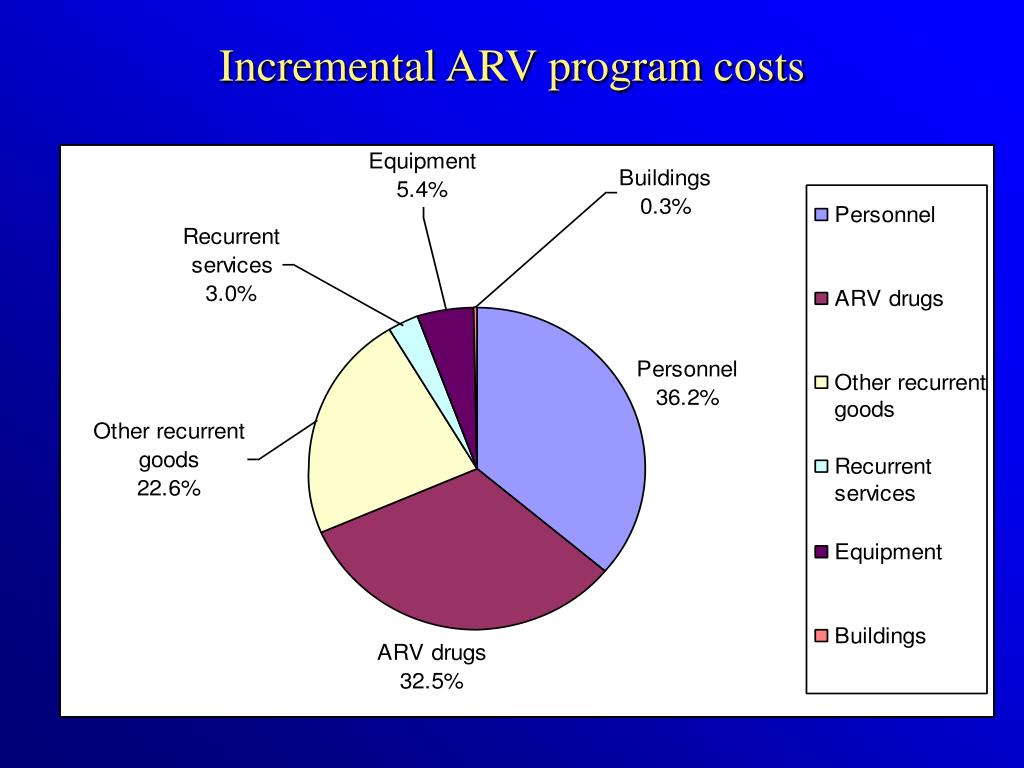 Incremental ARV program costs

Equipment
5.4%

Buildings
0.3%

Recurrent services
3.0%

Personnel
36.2%

Other recurrent goods
22.6%

ARV drugs
32.5%

Personnel

ARV drugs

Other recurrent goods

Recurrent services

Equipment

Buildings